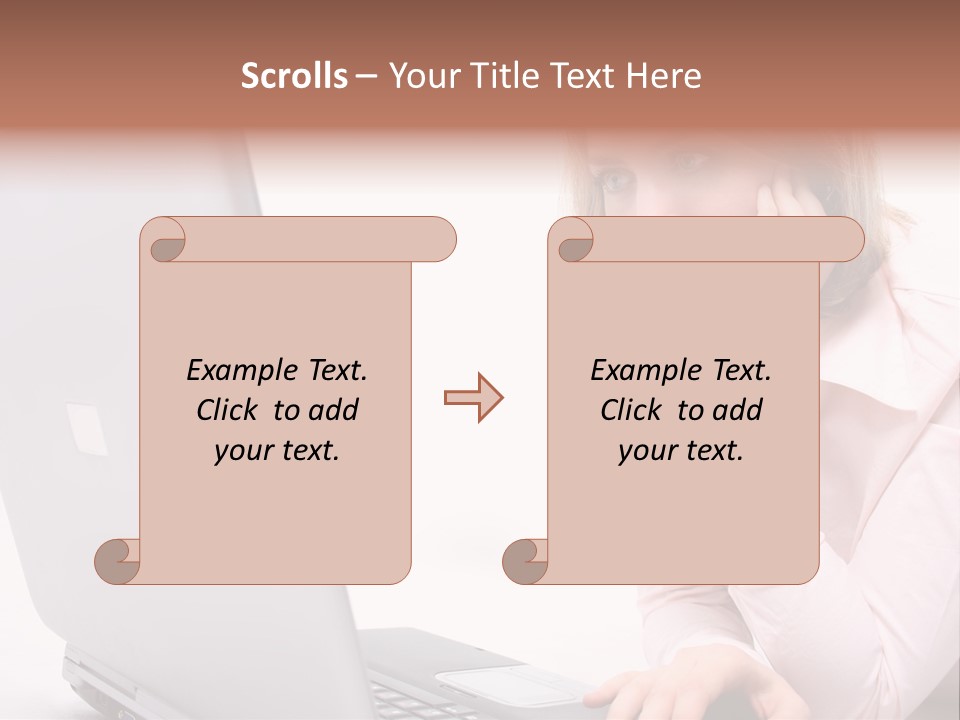 Scrolls – Your Title Text Here

Example Text. Click to add your text.

Example Text. Click to add your text.